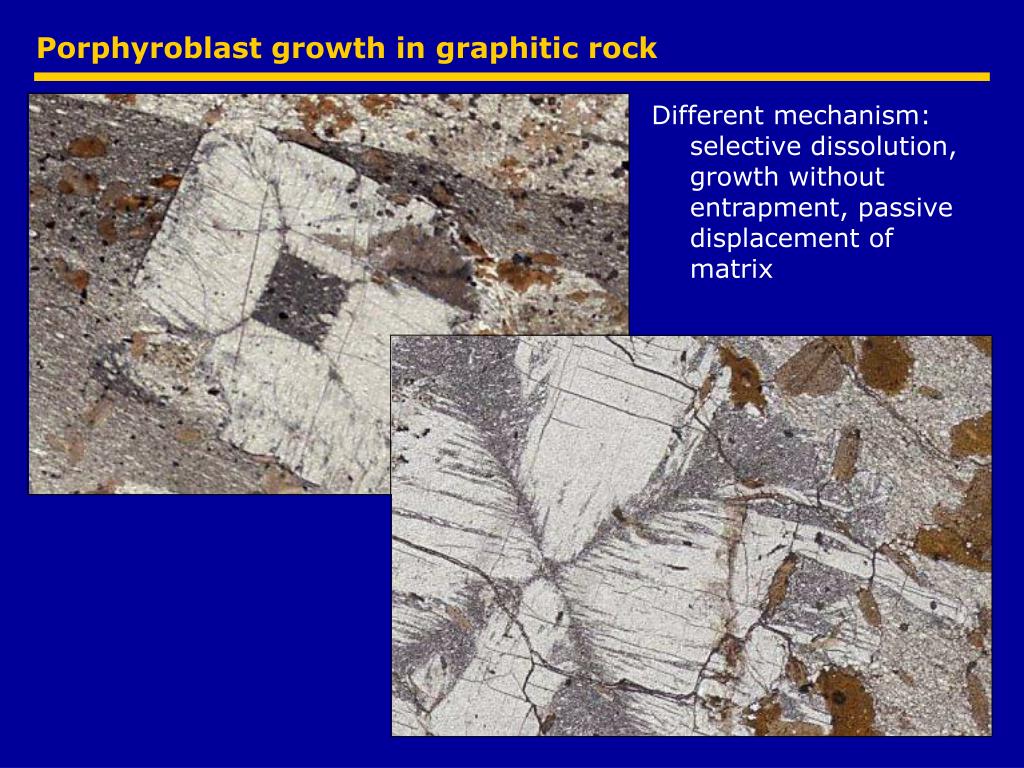 Porphyroblast growth in graphitic rock

Different mechanism: selective dissolution, growth without entrapment, passive displacement of matrix